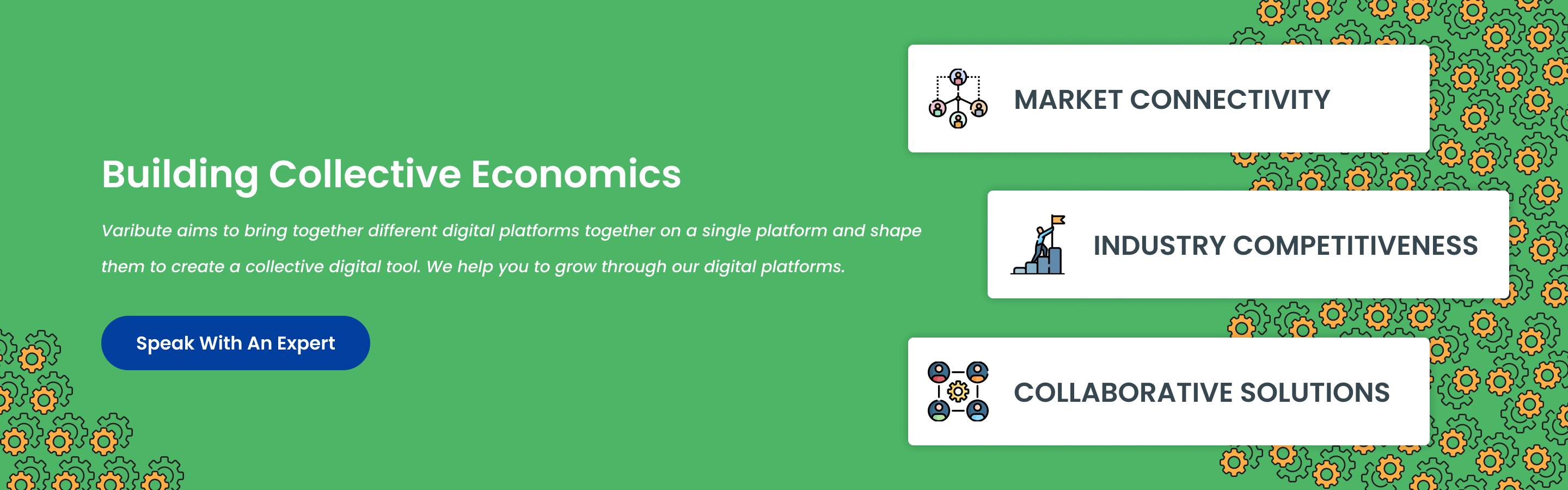 Building Collective Economics

Varibute aims to bring together different digital platforms together on a single platform and shape them to create a collective digital tool. We help you to grow through our digital platforms.

Speak With An Expert

MARKET CONNECTIVITY

INDUSTRY COMPETITIVENESS

COLLABORATIVE SOLUTIONS